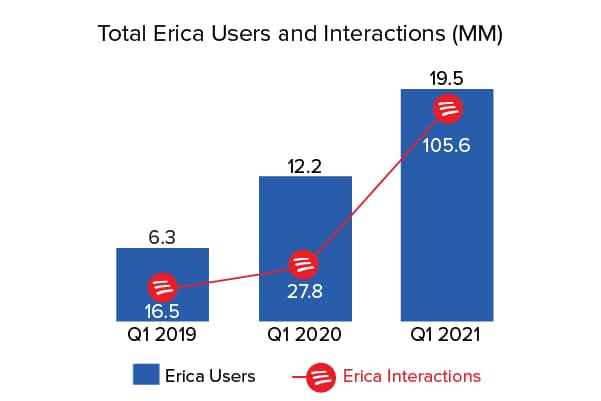 Total Erica Users and Interactions (MM)

6.3
16.5
Q1 2019

12.2
27.8
Q1 2020

19.5
105.6
Q1 2021

Erica Users
Erica Interactions